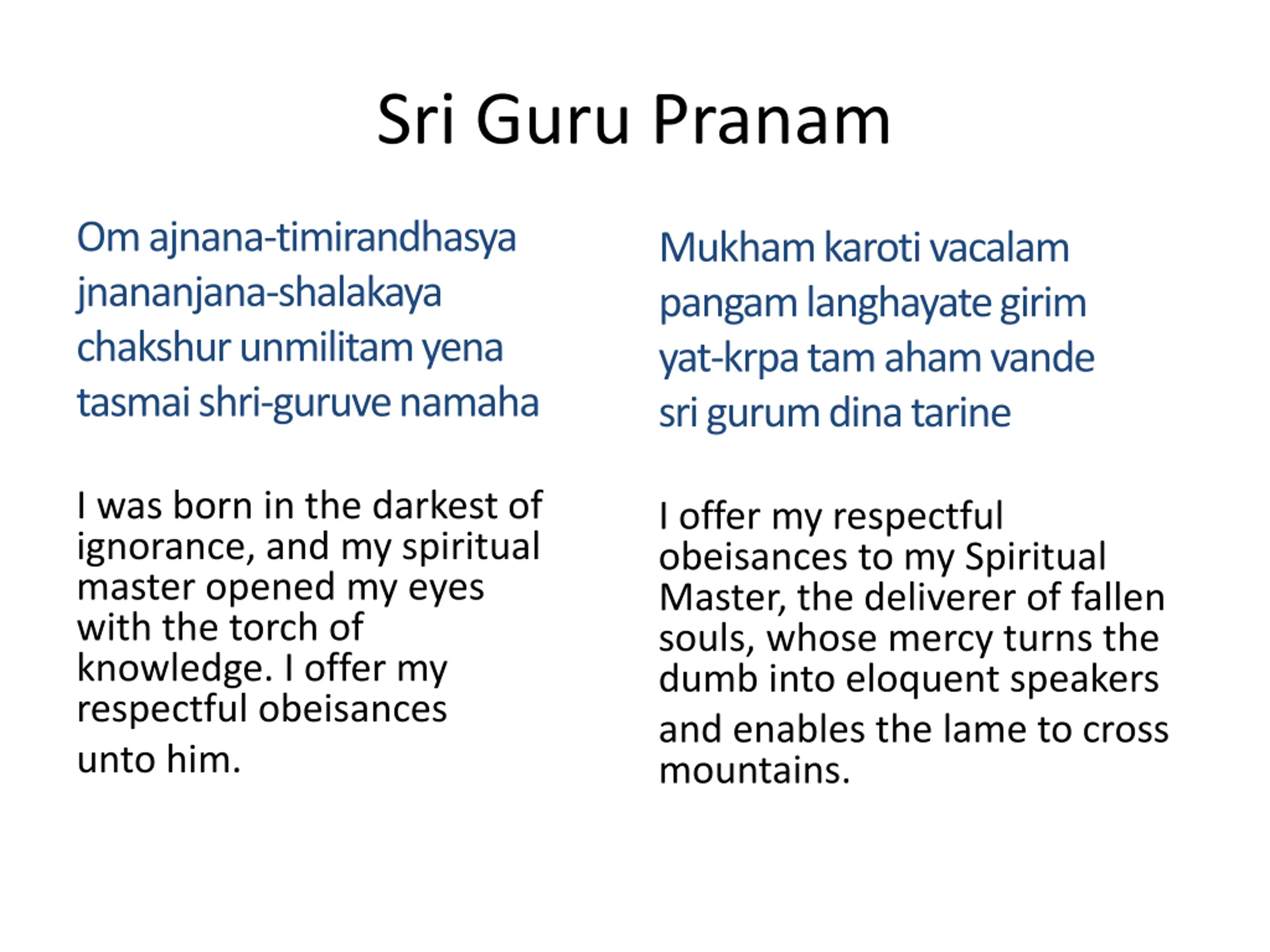 Sri Guru Pranam

Om ajnana-timirandhasya
jnananjana-shalakaya
chakshur unmilitam yena
tasmai shri-guruve namaha

I was born in the darkest of ignorance, and my spiritual master opened my eyes with the torch of knowledge. I offer my respectful obeisances unto him.

Mukham karoti vacalam
pangam langhayate girim
yat-krpa tam aham vande
sri gurum dina tarine

I offer my respectful obeisances to my Spiritual Master, the deliverer of fallen souls, whose mercy turns the dumb into eloquent speakers and enables the lame to cross mountains.